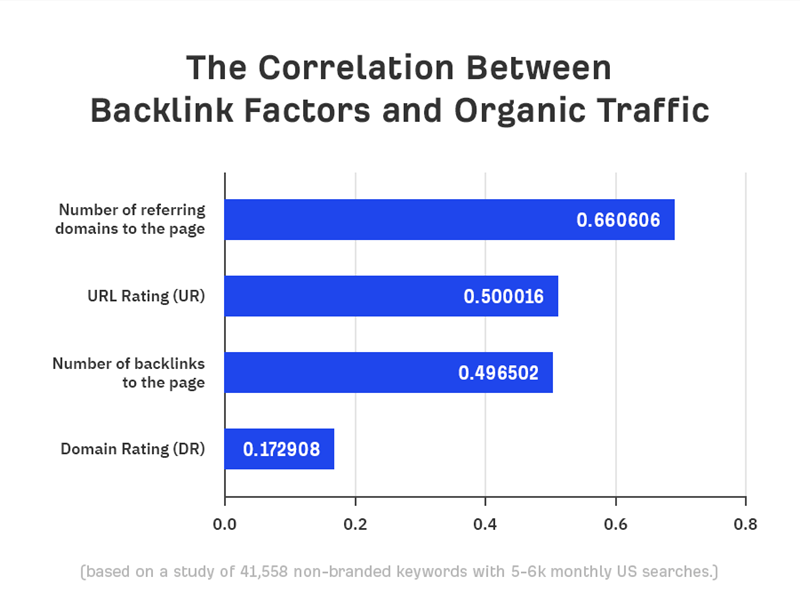 The Correlation Between Backlink Factors and Organic Traffic

Number of referring domains to the page
0.660606

URL Rating (UR)
0.500016

Number of backlinks to the page
0.496502

Domain Rating (DR)
0.172908

0.0
0.2
0.4
0.6
0.8

(based on a study of 41,558 non-branded keywords with 5-6k monthly US searches.)